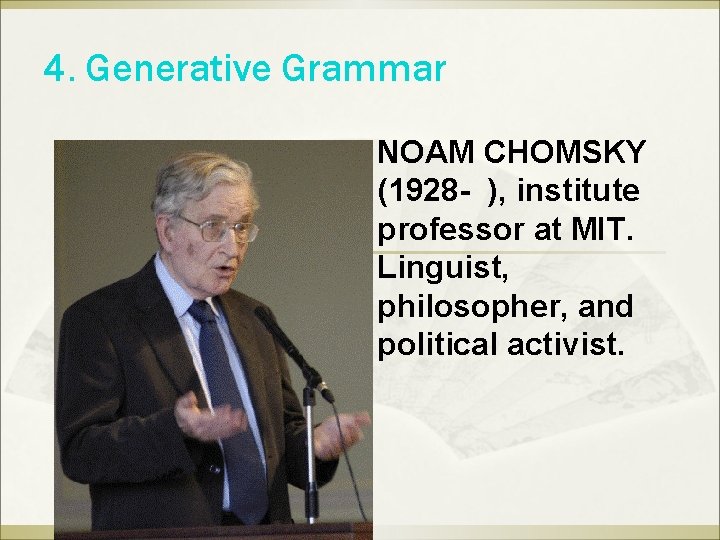 4. Generative Grammar

NOAM CHOMSKY (1928- ), institute professor at MIT. Linguist, philosopher, and political activist.